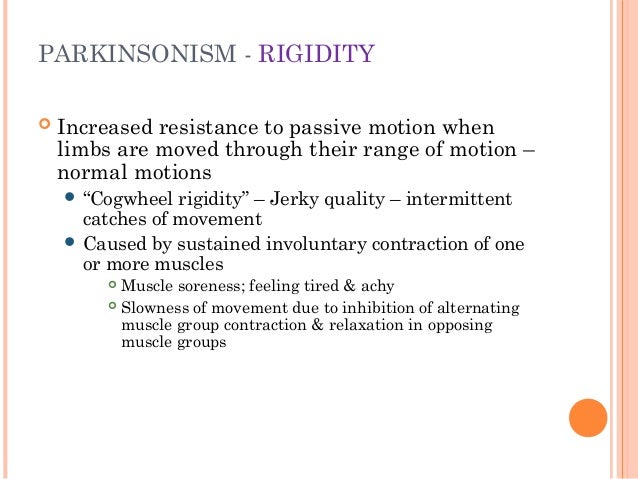 PARKINSONISM - RIGIDITY

Increased resistance to passive motion when limbs are moved through their range of motion – normal motions

“Cogwheel rigidity” – Jerky quality – intermittent catches of movement

Caused by sustained involuntary contraction of one or more muscles

Muscle soreness; feeling tired & achy

Slowness of movement due to inhibition of alternating muscle group contraction & relaxation in opposing muscle groups